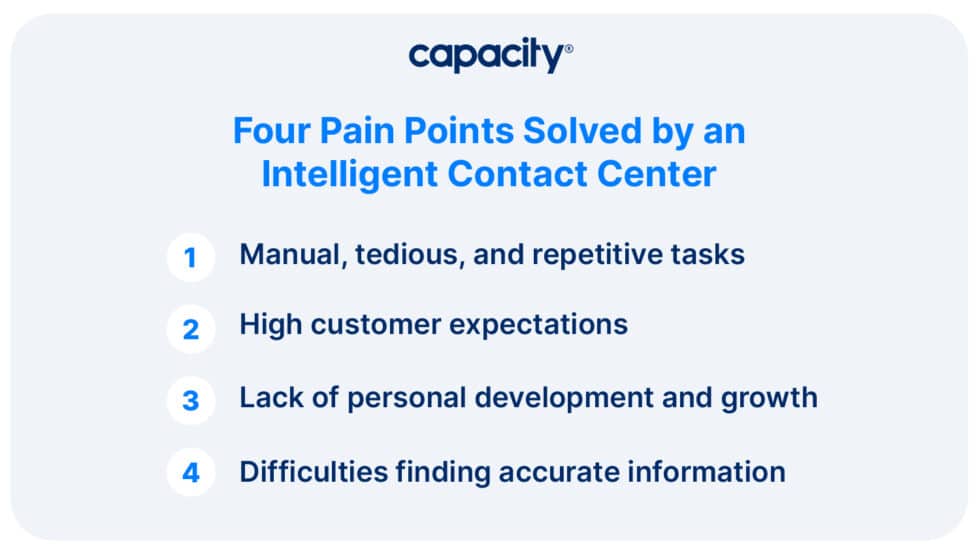 capacity®

Four Pain Points Solved by an Intelligent Contact Center

1 Manual, tedious, and repetitive tasks

2 High customer expectations

3 Lack of personal development and growth

4 Difficulties finding accurate information